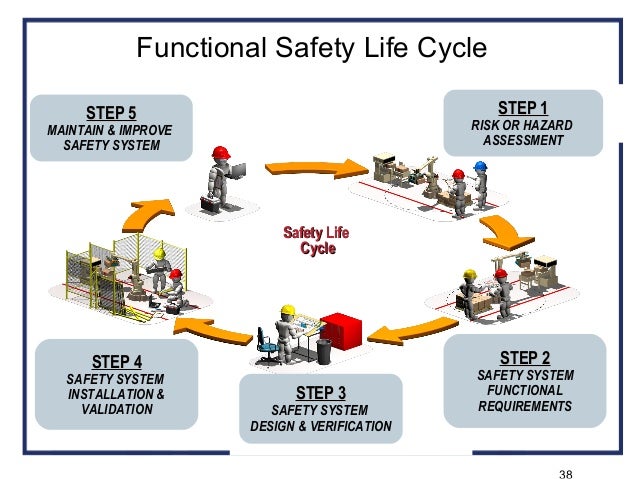 Functional Safety Life Cycle

STEP 5
MAINTAIN & IMPROVE SAFETY SYSTEM

STEP 1
RISK OR HAZARD ASSESSMENT

Safety Life Cycle

STEP 4
SAFETY SYSTEM INSTALLATION & VALIDATION

STEP 3
SAFETY SYSTEM DESIGN & VERIFICATION

STEP 2
SAFETY SYSTEM FUNCTIONAL REQUIREMENTS

38